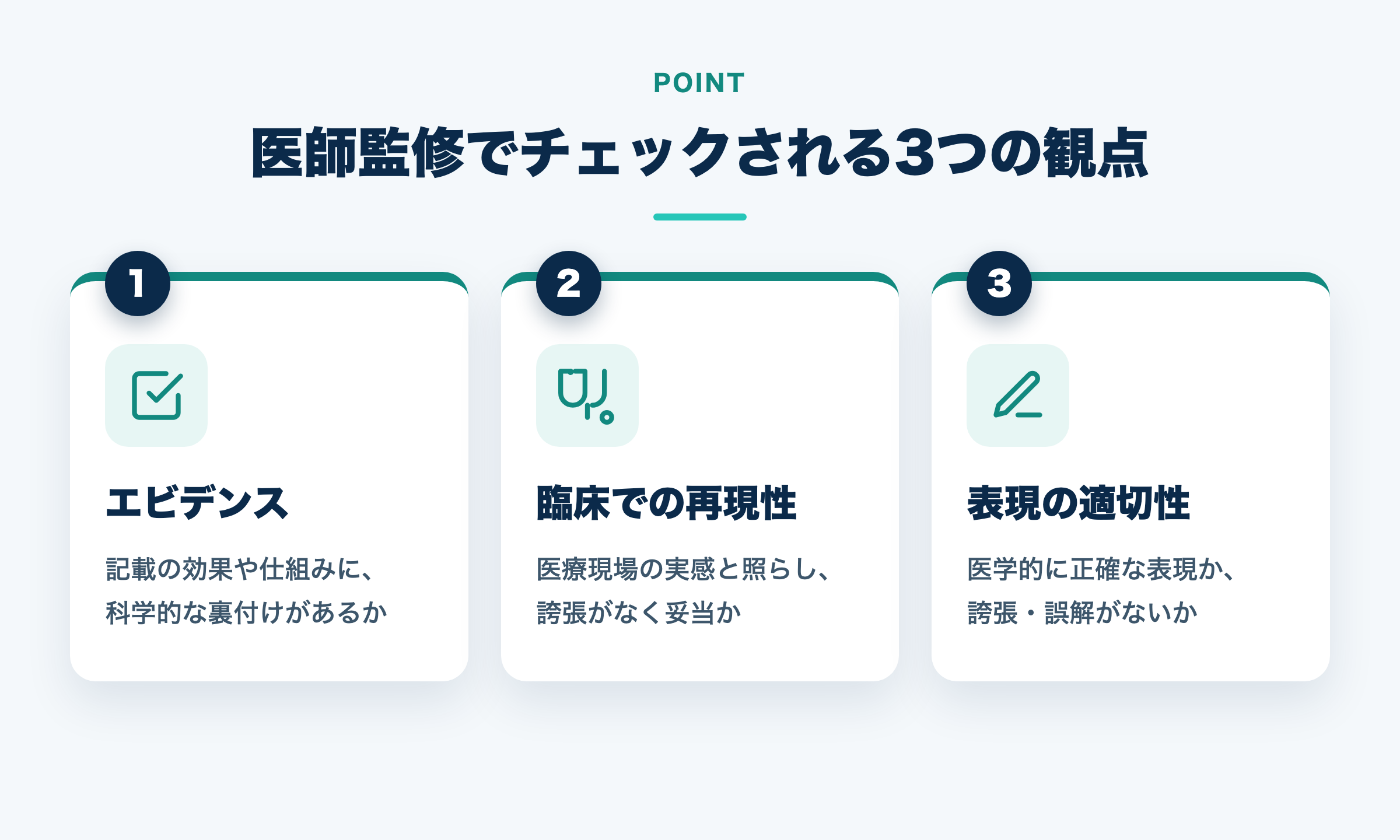 POINT

医師監修でチェックされる3つの観点

1

エビデンス

記載の効果や仕組みに、科学的な裏付けがあるか

2

臨床での再現性

医療現場の実感と照らし、誇張がなく妥当か

3

表現の適切性

医学的に正確な表現か、誇張・誤解がないか